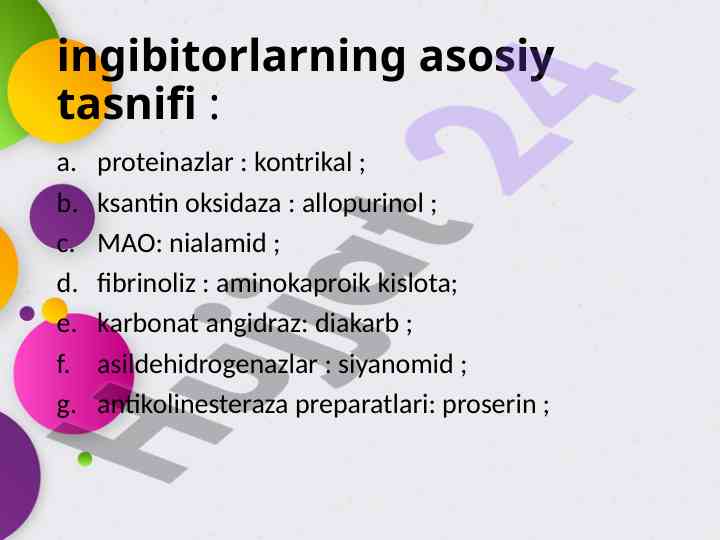 ingibitorlarning asosiy tasnifi :

a. proteinazlar : kontrikal ;
b. ksantin oksidaza : allopurinol ;
c. MAO: nialamid ;
d. fibrinoliz : aminokaproik kislota;
e. karbonat angidraz: diakarb ;
f. asildehidrogenazlar : siyanomid ;
g. antikolinesteraza preparatlari: proserin ;

Hujjat 24